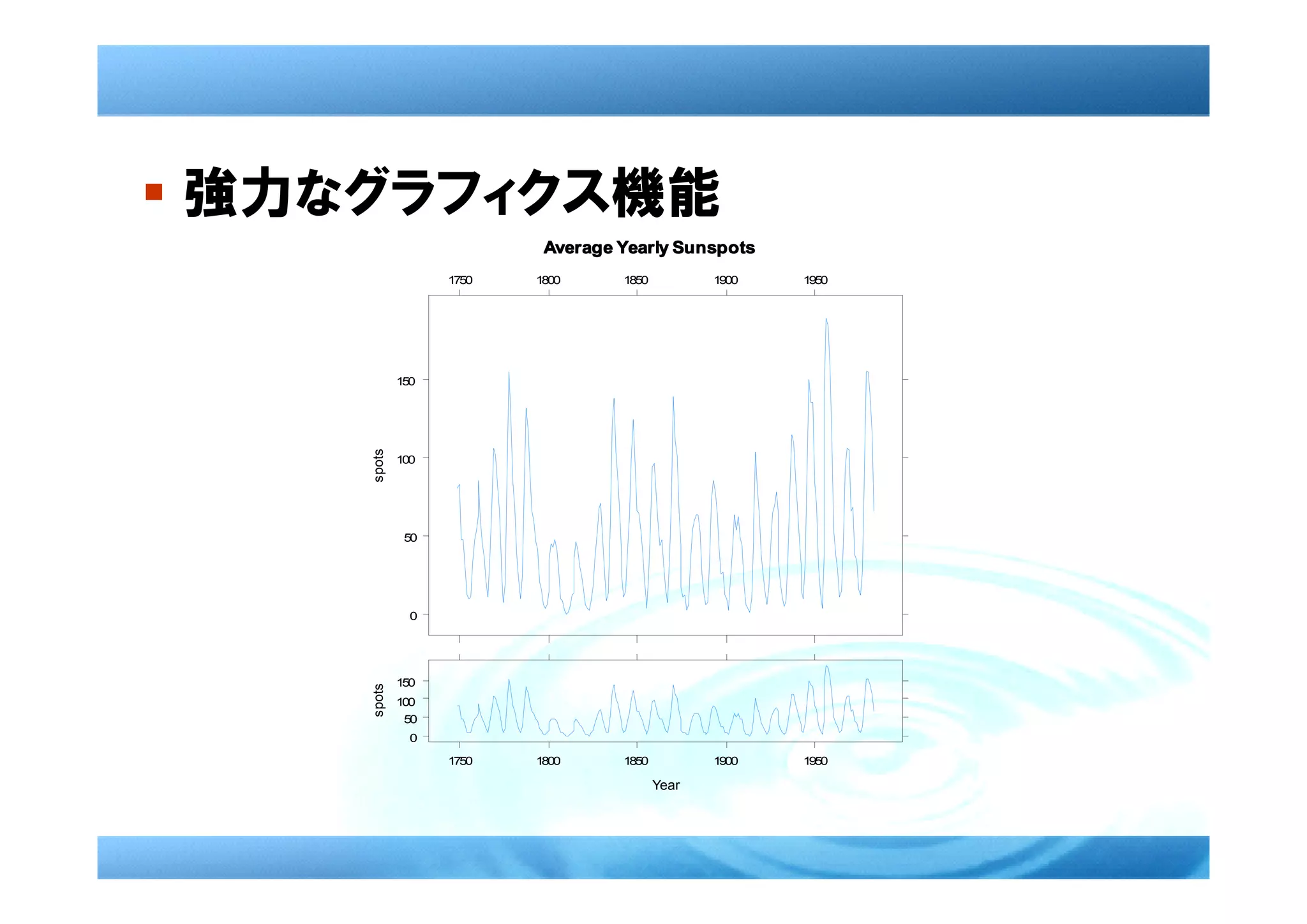 強力なグラフィクス機能

Average Yearly Sunspots

1750 1800 1850 1900 1950

spots

150
100
50
0

spots

150
100
50
0

1750 1800 1850 1900 1950

Year